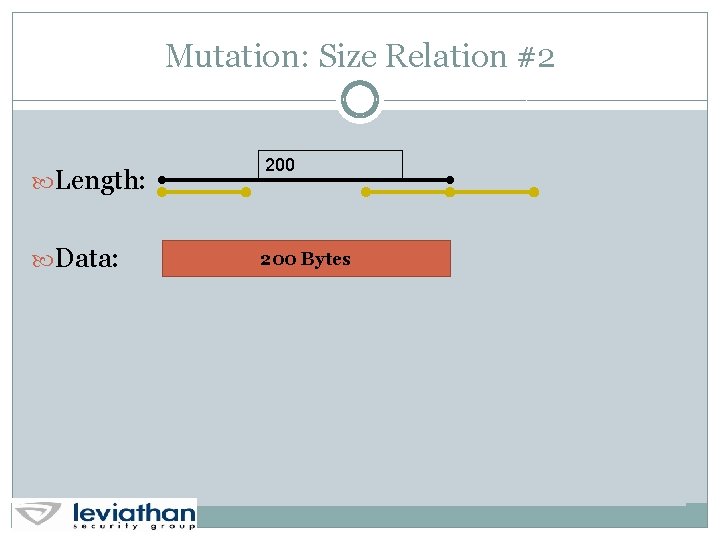 Mutation: Size Relation #2

Length:

200

Data:

200 Bytes

leviathan
security group